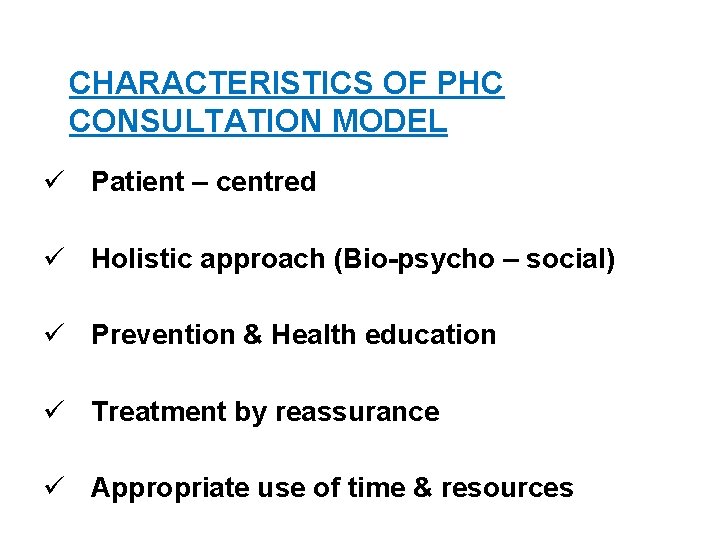 CHARACTERISTICS OF PHC CONSULTATION MODEL

✓ Patient – centred

✓ Holistic approach (Bio-psycho – social)

✓ Prevention & Health education

✓ Treatment by reassurance

✓ Appropriate use of time & resources